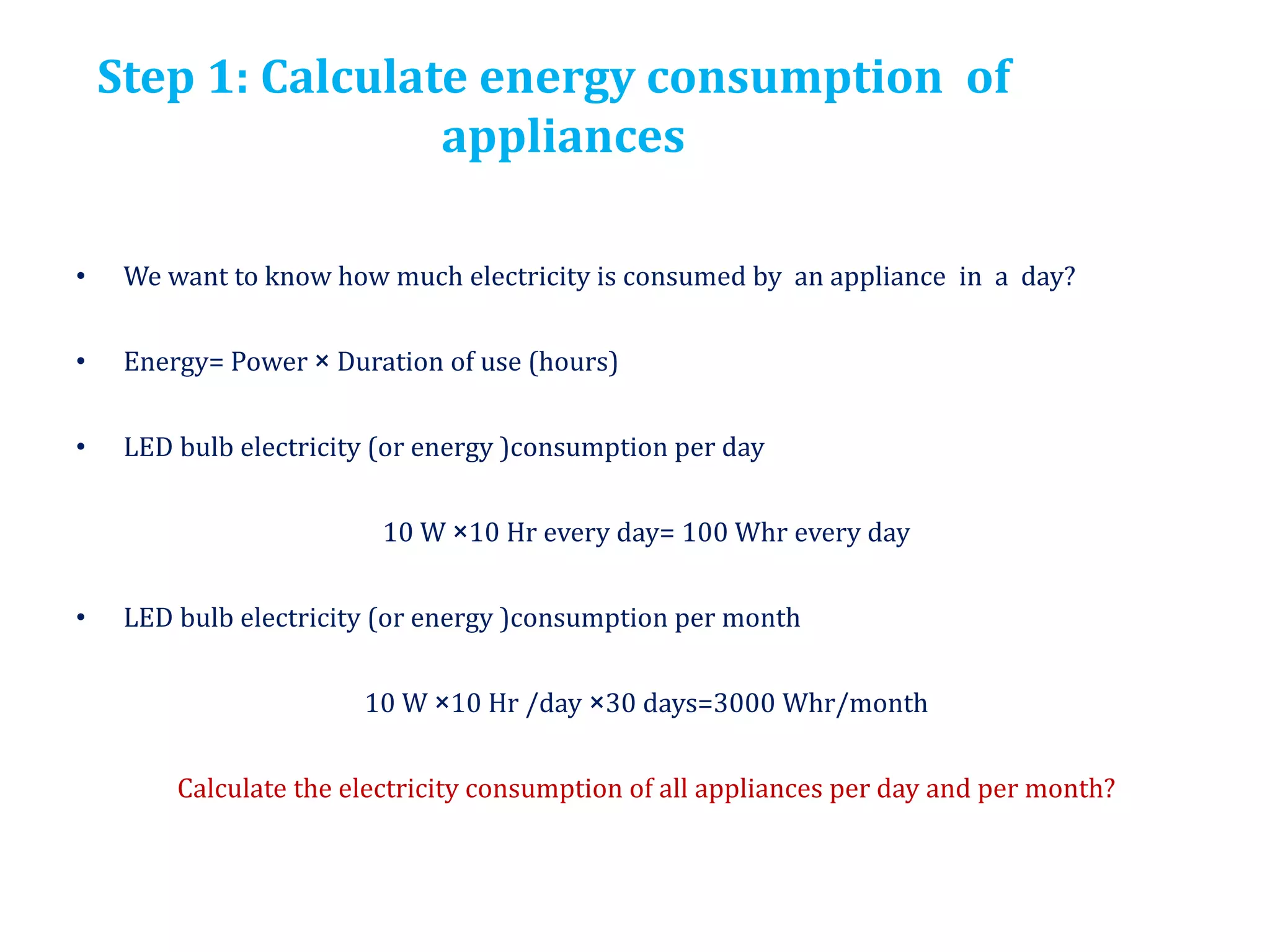 Step 1: Calculate energy consumption of appliances

• We want to know how much electricity is consumed by an appliance in a day?

• Energy= Power × Duration of use (hours)

• LED bulb electricity (or energy )consumption per day

10 W ×10 Hr every day= 100 Whr every day

• LED bulb electricity (or energy )consumption per month

10 W ×10 Hr /day ×30 days=3000 Whr/month

Calculate the electricity consumption of all appliances per day and per month?